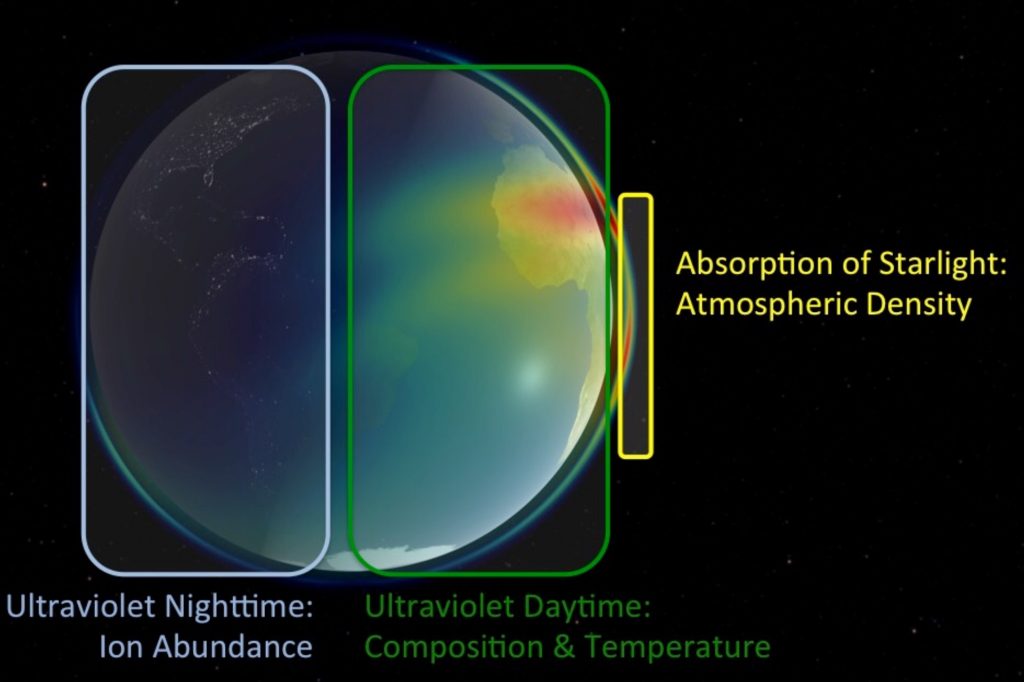 Absorption of Starlight:
Atmospheric Density

Ultraviolet Nighttime:
Ion Abundance

Ultraviolet Daytime:
Composition & Temperature